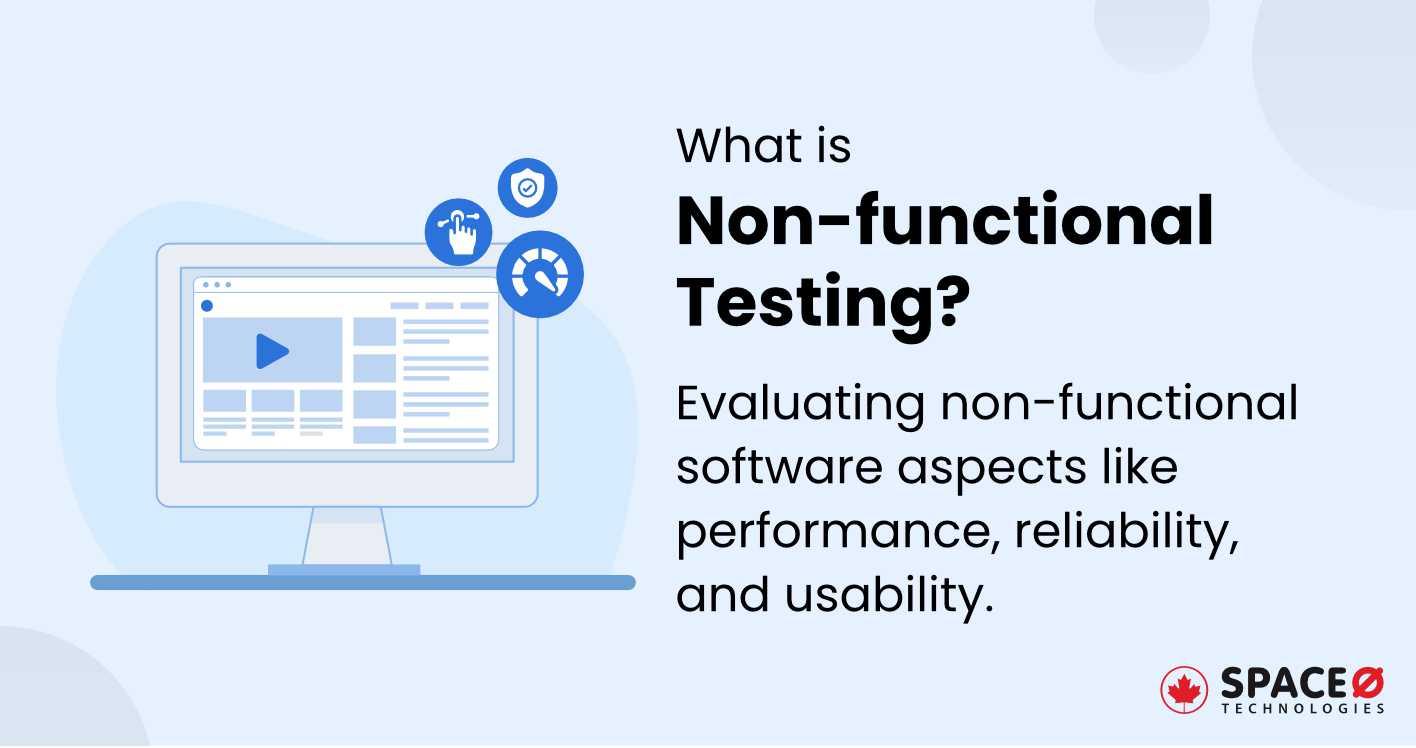 What is
Non-functional Testing?

Evaluating non-functional software aspects like performance, reliability, and usability.

SPACEØ
TECHNOLOGIES